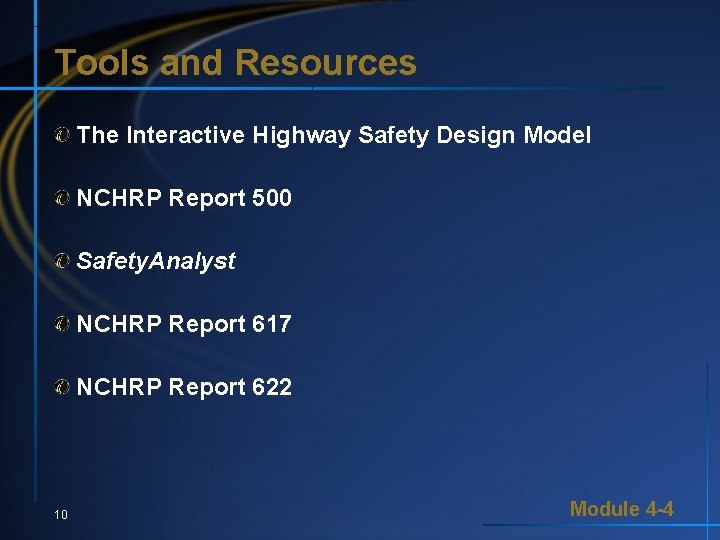 Tools and Resources

The Interactive Highway Safety Design Model

NCHRP Report 500

SafetyAnalyst

NCHRP Report 617

NCHRP Report 622

10

Module 4-4